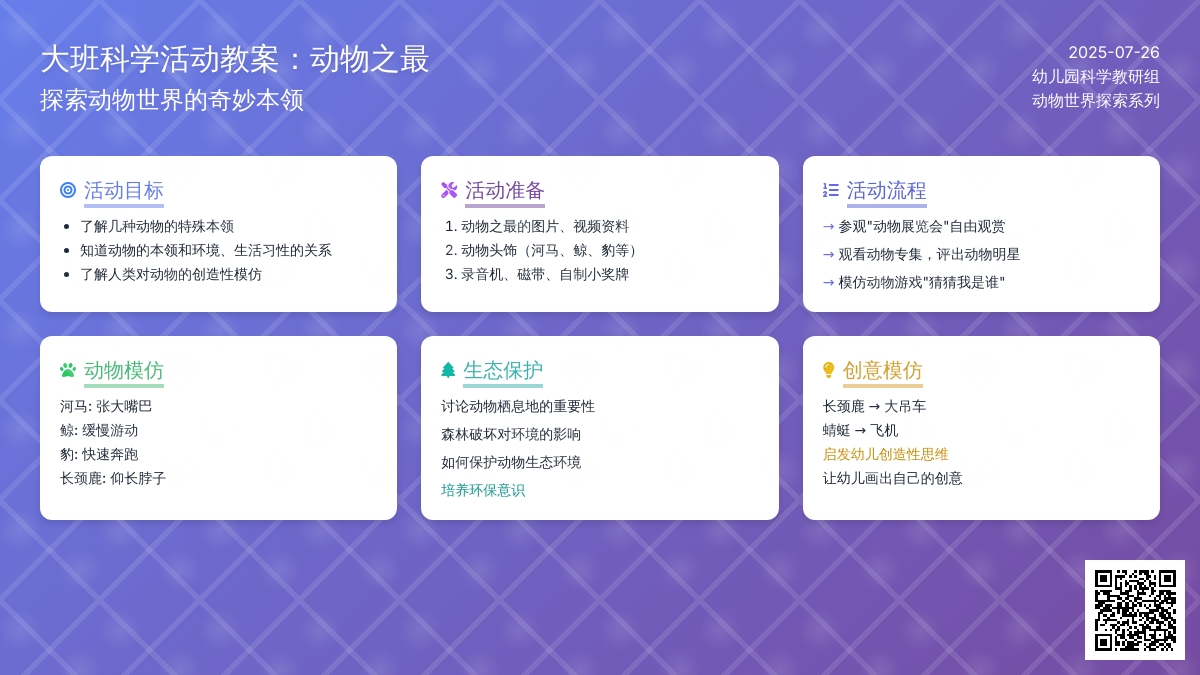 大班科学活动教案：动物之最
探索动物世界的奇妙本领

2025-07-26
幼儿园科学教研组
动物世界探索系列

活动目标
- 了解几种动物的特殊本领
- 知道动物的本领和环境、生活习性的关系
- 了解人类对动物的创造性模仿

活动准备
1. 动物之最的图片、视频资料
2. 动物头饰（河马、鲸、豹等）
3. 录音机、磁带、自制小奖牌

活动流程
→ 参观"动物展览会"自由观赏
→ 观看动物专集，评出动物明星
→ 模仿动物游戏"猜猜我是谁"

动物模仿
河马: 张大嘴巴
鲸: 缓慢游动
豹: 快速奔跑
长颈鹿: 仰长脖子

生态保护
讨论动物栖息地的重要性
森林破坏对环境的影响
如何保护动物生态环境
培养环保意识

创意模仿
长颈鹿 → 大吊车
蜻蜓 → 飞机
启发幼儿创造性思维
让幼儿画出自己的创意